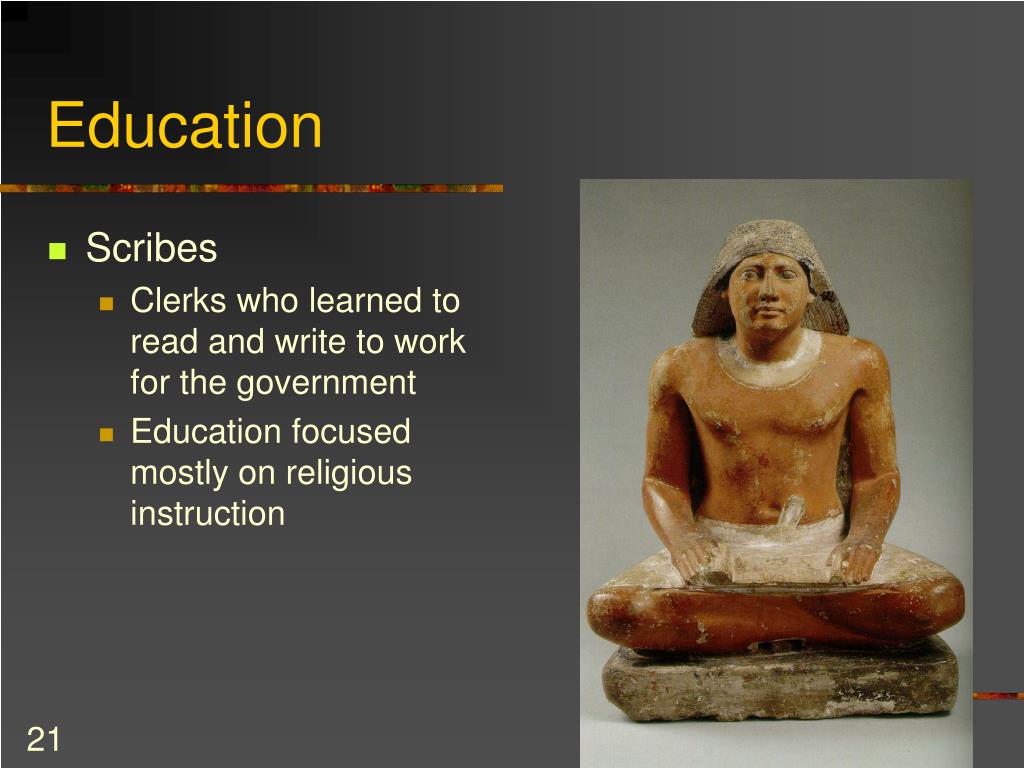 Education

Scribes

Clerks who learned to read and write to work for the government

Education focused mostly on religious instruction

21